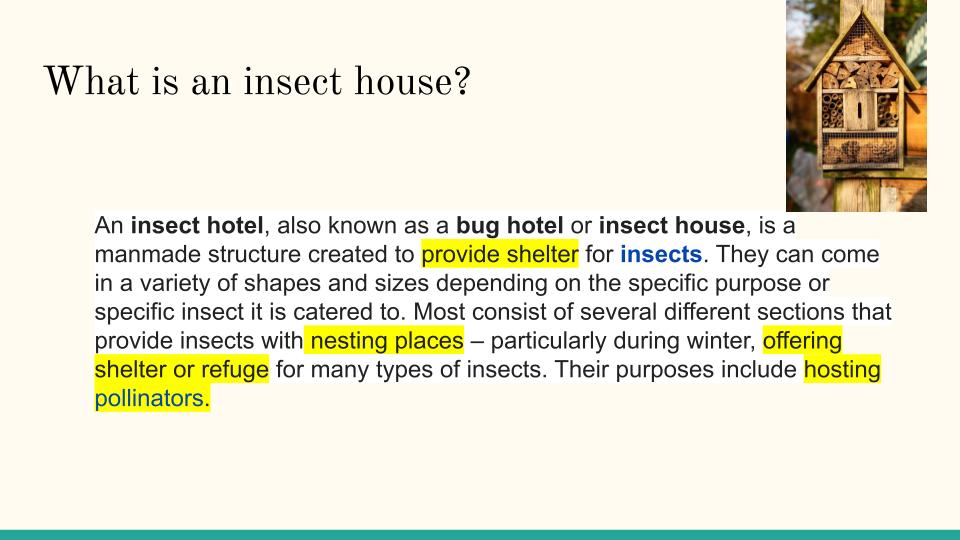 What is an insect house?

An insect hotel, also known as a bug hotel or insect house, is a manmade structure created to provide shelter for insects. They can come in a variety of shapes and sizes depending on the specific purpose or specific insect it is catered to. Most consist of several different sections that provide insects with nesting places – particularly during winter, offering shelter or refuge for many types of insects. Their purposes include hosting pollinators.